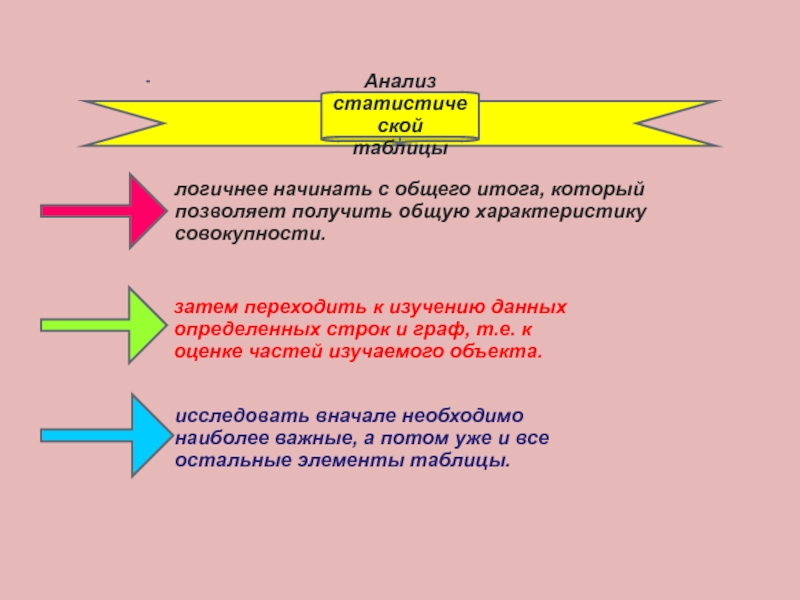 Анализ статистической таблицы

логичнее начинать с общего итога, который позволяет получить общую характеристику совокупности.

затем переходить к изучению данных определенных строк и граф, т.е. к оценке частей изучаемого объекта.

исследовать вначале необходимо наиболее важные, а потом уже и все остальные элементы таблицы.